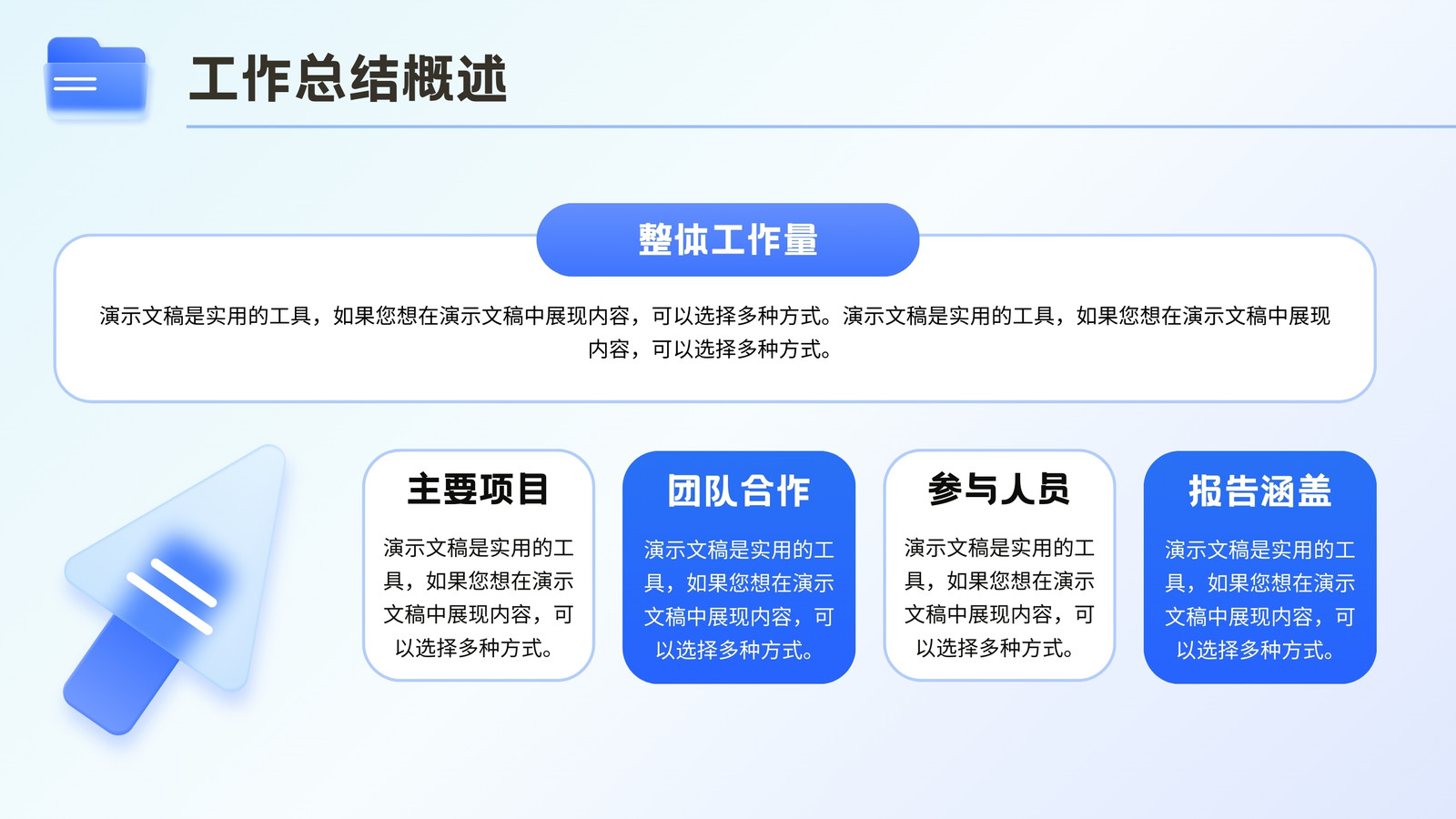 工作总结概述

整体工作量

演示文稿是实用的工具，如果您想在演示文稿中展现内容，可以选择多种方式。演示文稿是实用的工具，如果您想在演示文稿中展现内容，可以选择多种方式。

主要项目

演示文稿是实用的工具，如果您想在演示文稿中展现内容，可以选择多种方式。

团队合作

演示文稿是实用的工具，如果您想在演示文稿中展现内容，可以选择多种方式。

参与人员

演示文稿是实用的工具，如果您想在演示文稿中展现内容，可以选择多种方式。

报告涵盖

演示文稿是实用的工具，如果您想在演示文稿中展现内容，可以选择多种方式。